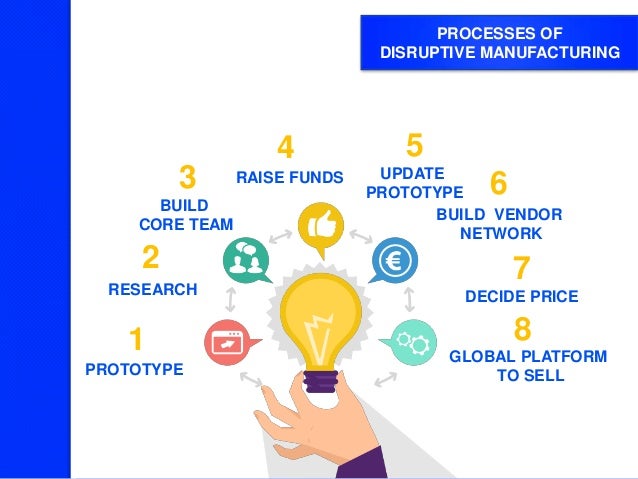 PROCESSES OF
DISRUPTIVE MANUFACTURING

1
PROTOTYPE

2
RESEARCH

3
BUILD
CORE TEAM

4
RAISE FUNDS

5
UPDATE
PROTOTYPE

6
BUILD VENDOR
NETWORK

7
DECIDE PRICE

8
GLOBAL PLATFORM
TO SELL

€